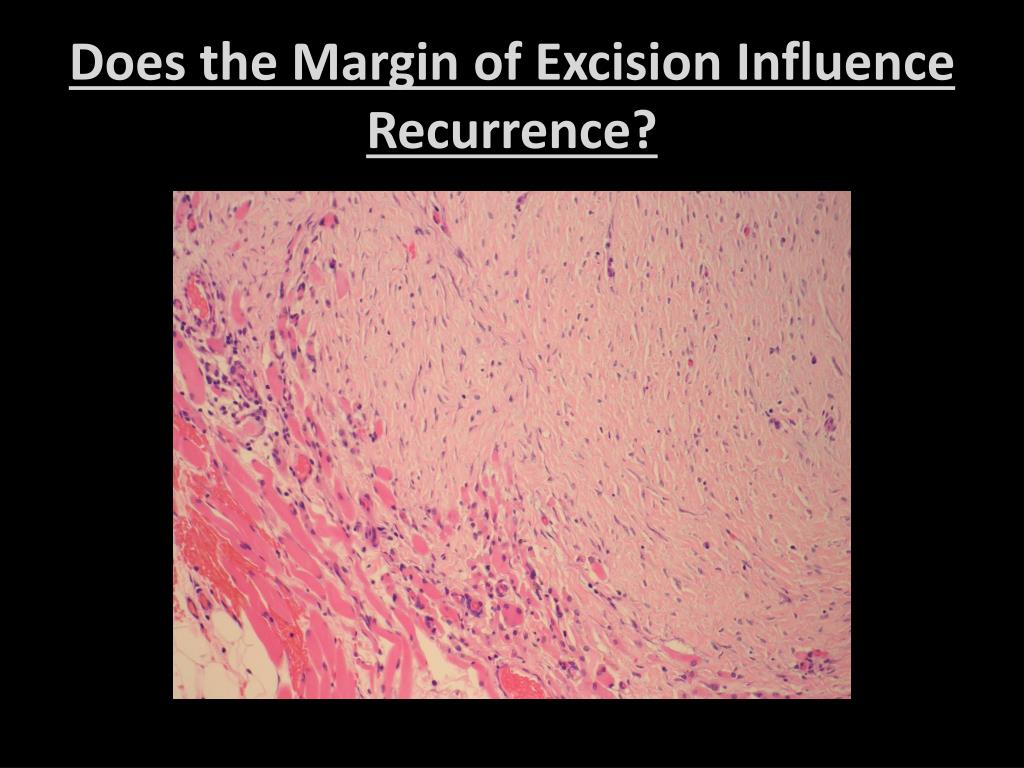 Does the Margin of Excision Influence Recurrence?